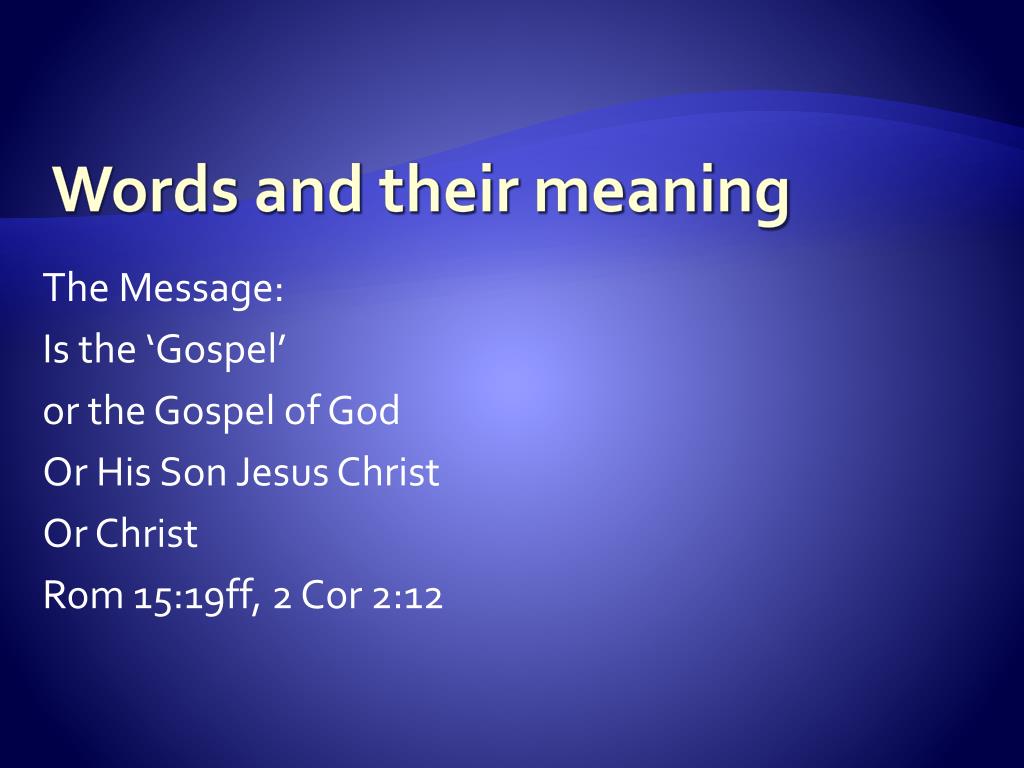 Words and their meaning

The Message:
Is the ‘Gospel’
or the Gospel of God
Or His Son Jesus Christ
Or Christ
Rom 15:19ff, 2 Cor 2:12